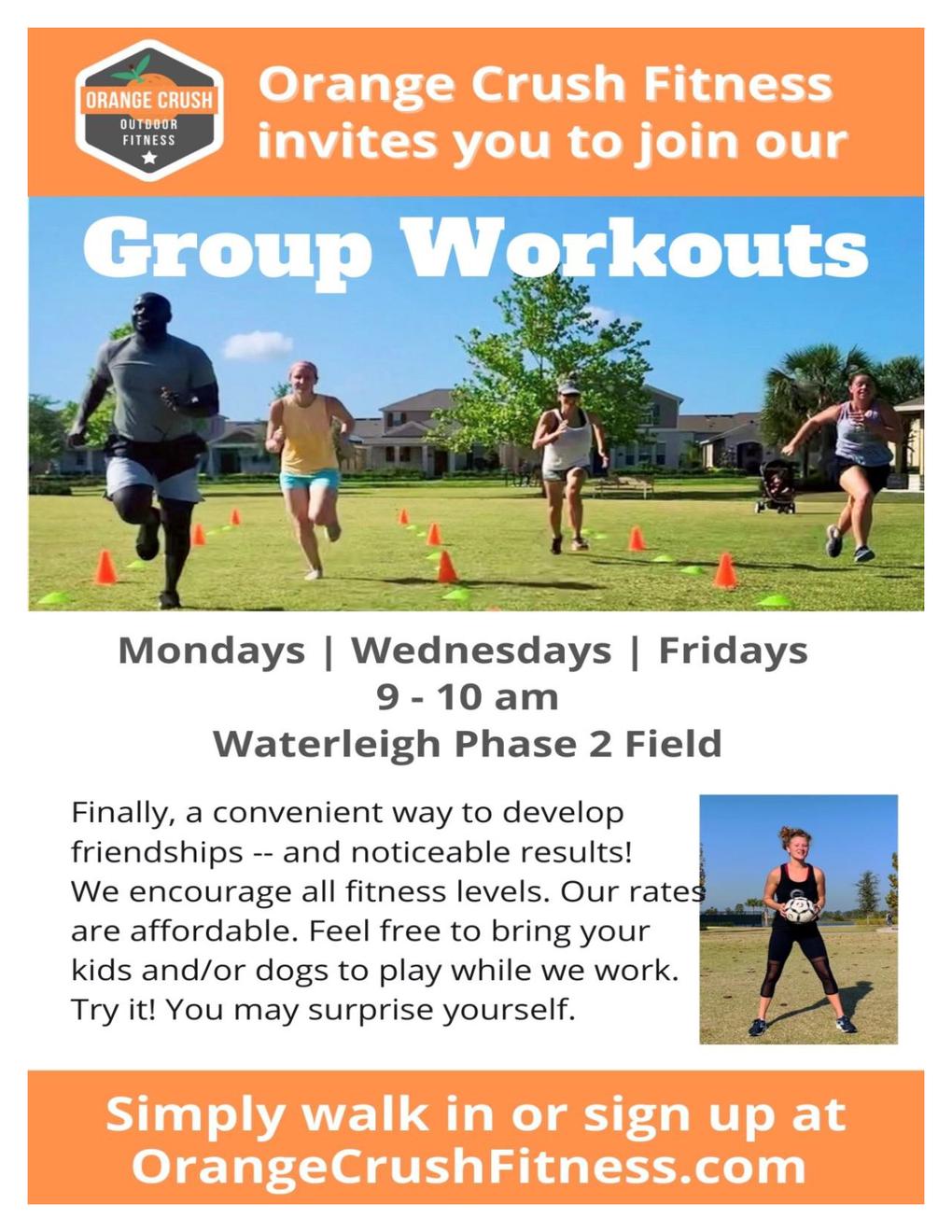 ORANGE CRUSH
OUTDOOR FITNESS

Orange Crush Fitness invites you to join our

Group Workouts

Mondays | Wednesdays | Fridays
9 - 10 am
Waterleigh Phase 2 Field

Finally, a convenient way to develop friendships -- and noticeable results! We encourage all fitness levels. Our rates are affordable. Feel free to bring your kids and/or dogs to play while we work. Try it! You may surprise yourself.

Simply walk in or sign up at OrangeCrushFitness.com